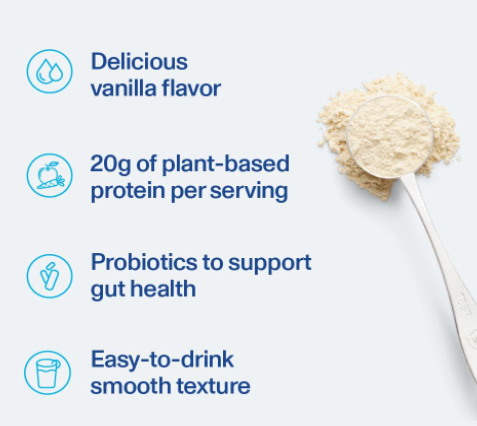 Delicious vanilla flavor

20g of plant-based protein per serving

Probiotics to support gut health

Easy-to-drink smooth texture

TBSP